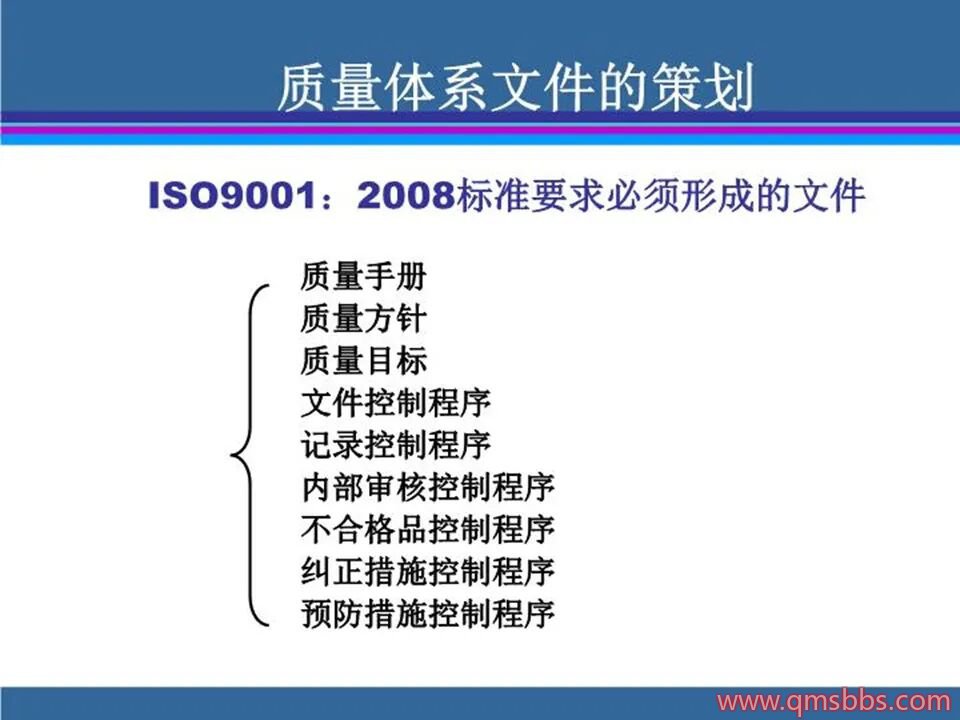 质量体系文件的策划

ISO9001：2008标准要求必须形成的文件

质量手册
质量方针
质量目标
文件控制程序
记录控制程序
内部审核控制程序
不合格品控制程序
纠正措施控制程序
预防措施控制程序

www.qmsbbs.com